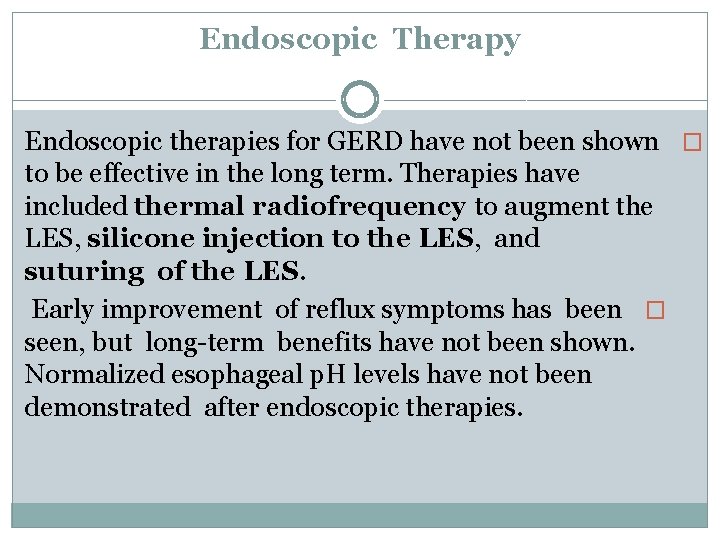 Endoscopic Therapy

Endoscopic therapies for GERD have not been shown to be effective in the long term. Therapies have included thermal radiofrequency to augment the LES, silicone injection to the LES, and suturing of the LES.

Early improvement of reflux symptoms has been seen, but long-term benefits have not been shown. Normalized esophageal pH levels have not been demonstrated after endoscopic therapies.